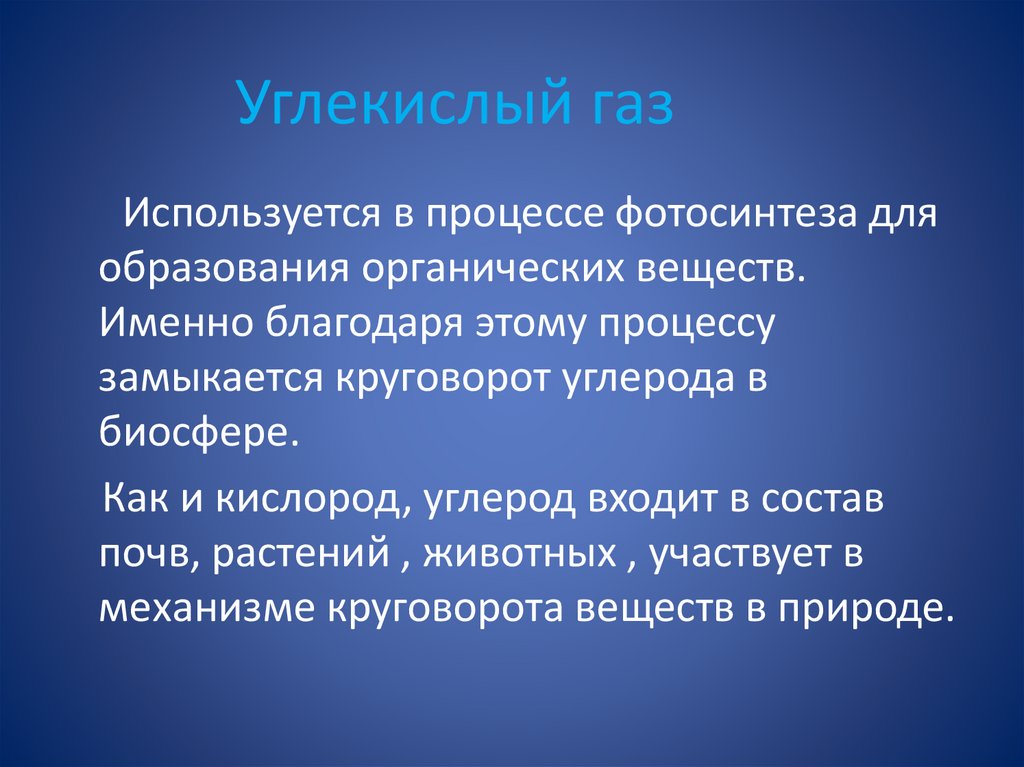 Углекислый газ

Используется в процессе фотосинтеза для образования органических веществ. Именно благодаря этому процессу замыкается круговорот углерода в биосфере.

Как и кислород, углерод входит в состав почв, растений , животных , участвует в механизме круговорота веществ в природе.